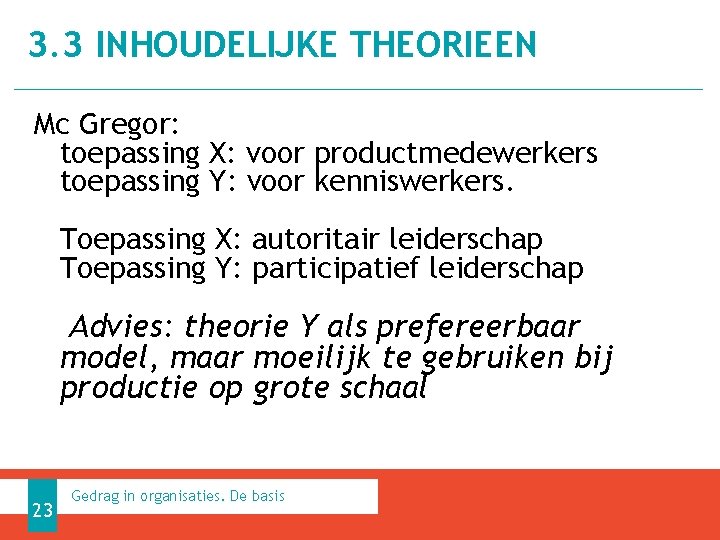 3.3 INHOUDELIJKE THEORIEEN

Mc Gregor:
toepassing X: voor productmedewerkers
toepassing Y: voor kenniswerkers.

Toepassing X: autoritair leiderschap
Toepassing Y: participatief leiderschap

Advies: theorie Y als prefereerbaar model, maar moeilijk te gebruiken bij productie op grote schaal

23

Gedrag in organisaties. De basis